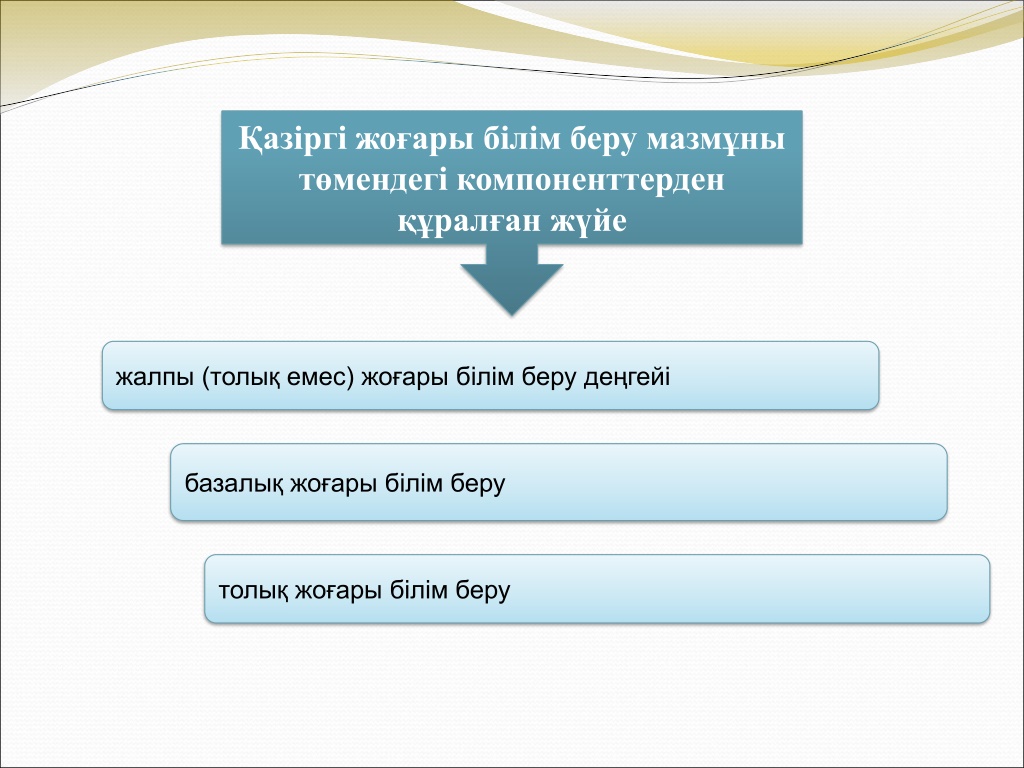 Қазіргі жоғары білім беру мазмұны төмендегі компоненттерден құралған жүйе

жалпы (толық емес) жоғары білім беру деңгейі

базалық жоғары білім беру

толық жоғары білім беру